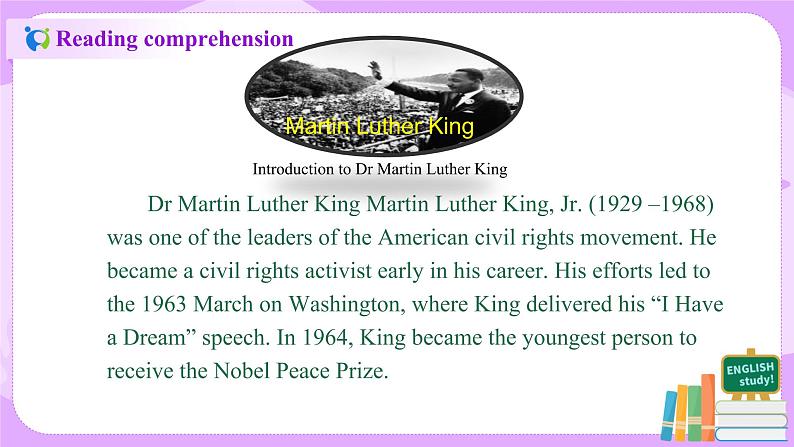 Reading comprehension

Martin Luther King

Introduction to Dr Martin Luther King

Dr Martin Luther King Martin Luther King, Jr. (1929 –1968) was one of the leaders of the American civil rights movement. He became a civil rights activist early in his career. His efforts led to the 1963 March on Washington, where King delivered his “I Have a Dream” speech. In 1964, King became the youngest person to receive the Nobel Peace Prize.

ENGLISH study!